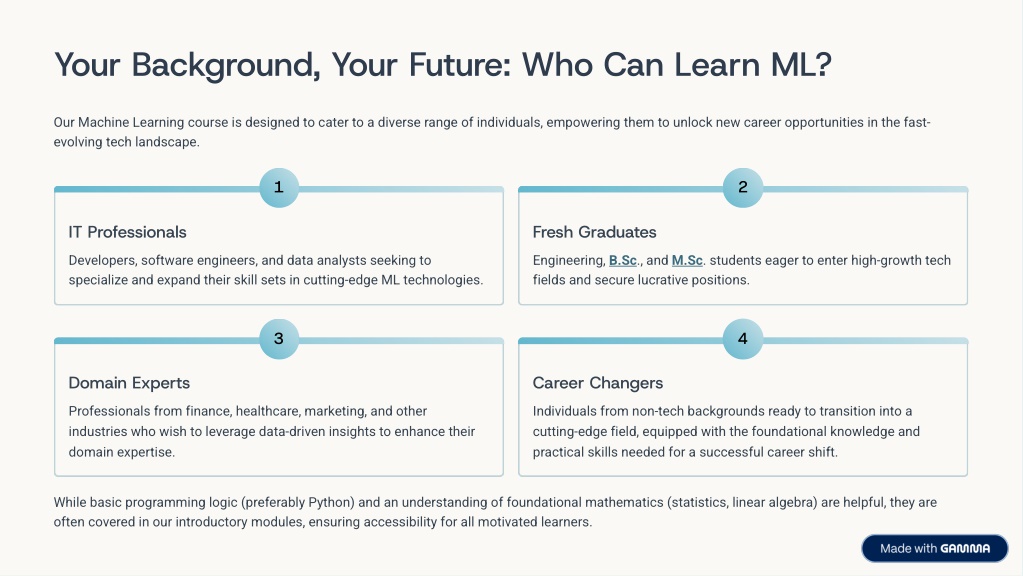 Your Background, Your Future: Who Can Learn ML?

Our Machine Learning course is designed to cater to a diverse range of individuals, empowering them to unlock new career opportunities in the fast-evolving tech landscape.

1

IT Professionals

Developers, software engineers, and data analysts seeking to specialize and expand their skill sets in cutting-edge ML technologies.

2

Fresh Graduates

Engineering, B.Sc., and M.Sc. students eager to enter high-growth tech fields and secure lucrative positions.

3

Domain Experts

Professionals from finance, healthcare, marketing, and other industries who wish to leverage data-driven insights to enhance their domain expertise.

4

Career Changers

Individuals from non-tech backgrounds ready to transition into a cutting-edge field, equipped with the foundational knowledge and practical skills needed for a successful career shift.

While basic programming logic (preferably Python) and an understanding of foundational mathematics (statistics, linear algebra) are helpful, they are often covered in our introductory modules, ensuring accessibility for all motivated learners.

Made with GAMMA